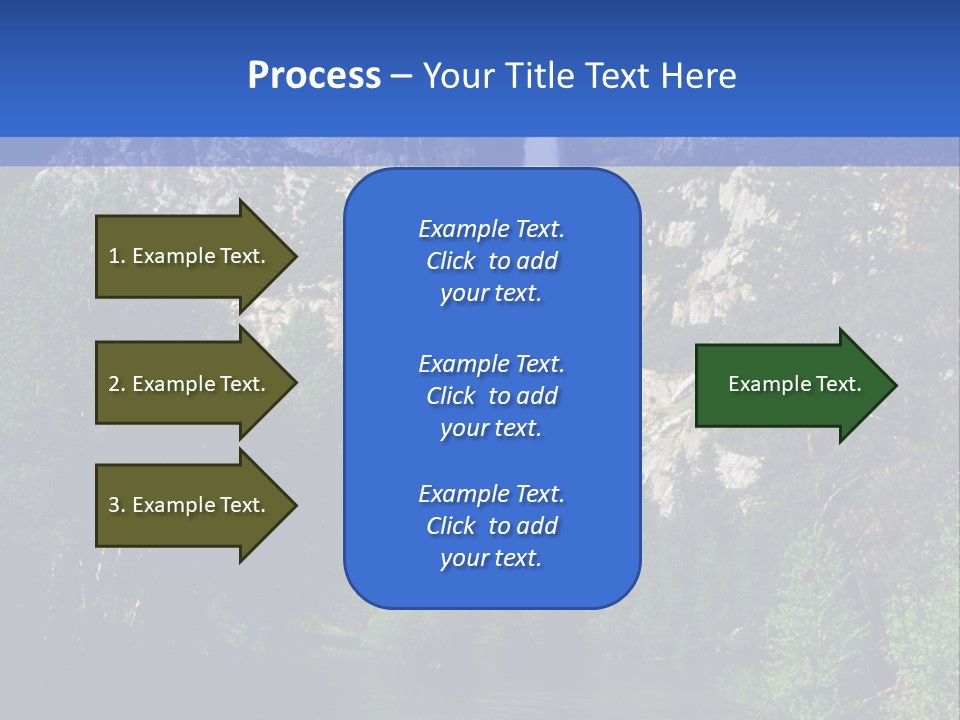 Process – Your Title Text Here

1. Example Text.

2. Example Text.

3. Example Text.

Example Text. Click to add your text.

Example Text. Click to add your text.

Example Text. Click to add your text.

Example Text.